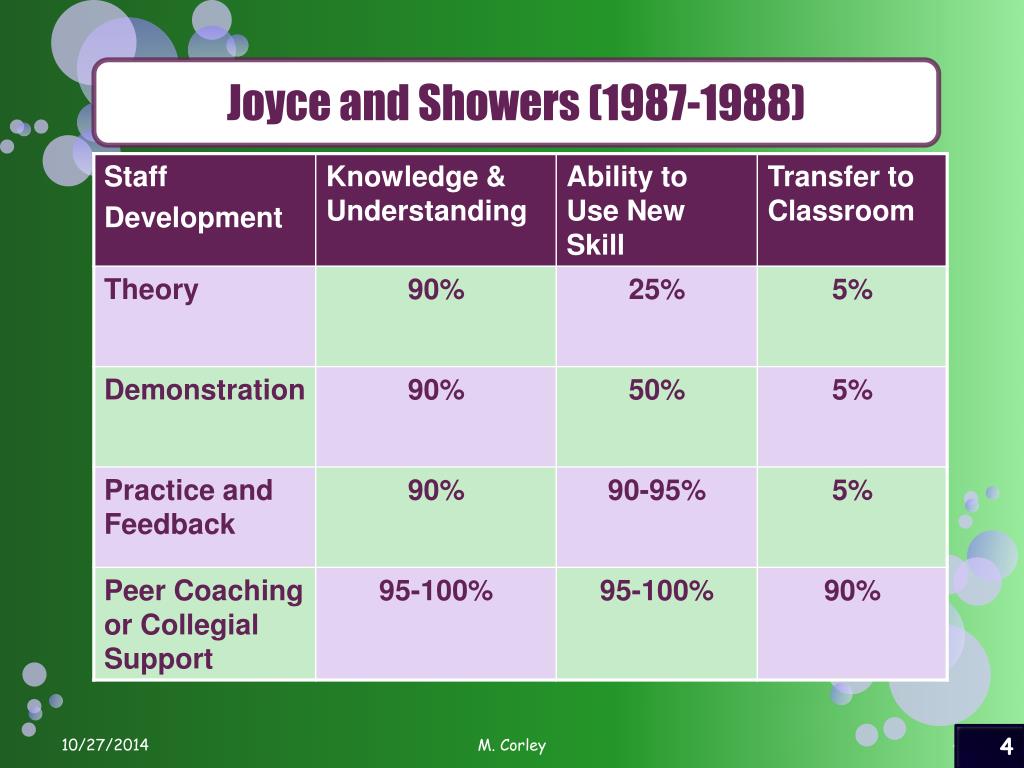 Joyce and Showers (1987-1988)

| Staff Development | Knowledge & Understanding | Ability to Use New Skill | Transfer to Classroom |
|---|---|---|---|
| Theory | 90% | 25% | 5% |
| Demonstration | 90% | 50% | 5% |
| Practice and Feedback | 90% | 90-95% | 5% |
| Peer Coaching or Collegial Support | 95-100% | 95-100% | 90% |

10/27/2014

M. Corley

4